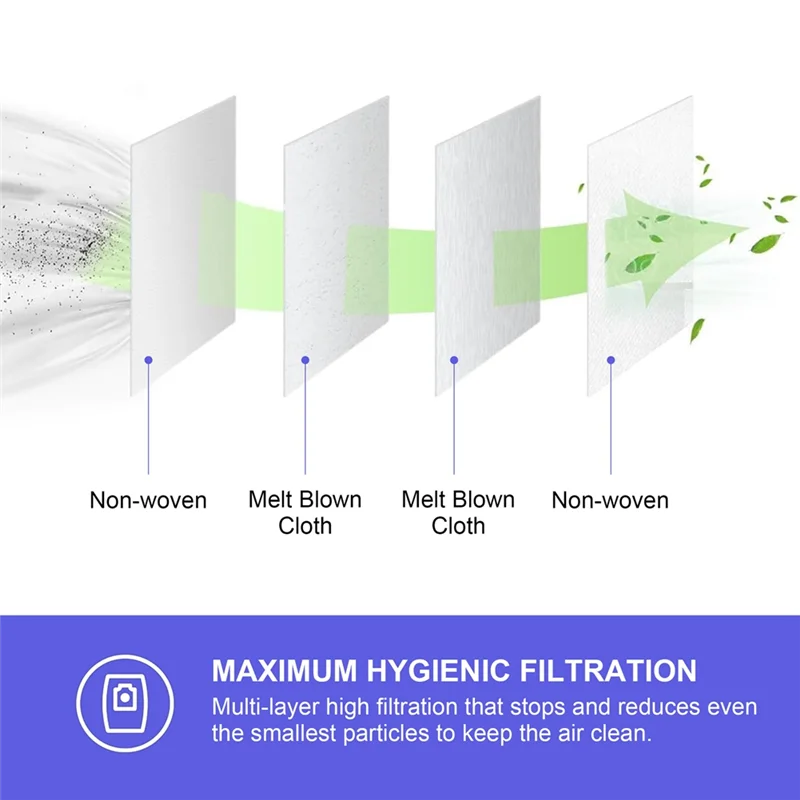 Non-woven

Melt Blown Cloth

Melt Blown Cloth

Non-woven

MAXIMUM HYGIENIC FILTRATION

Multi-layer high filtration that stops and reduces even the smallest particles to keep the air clean.